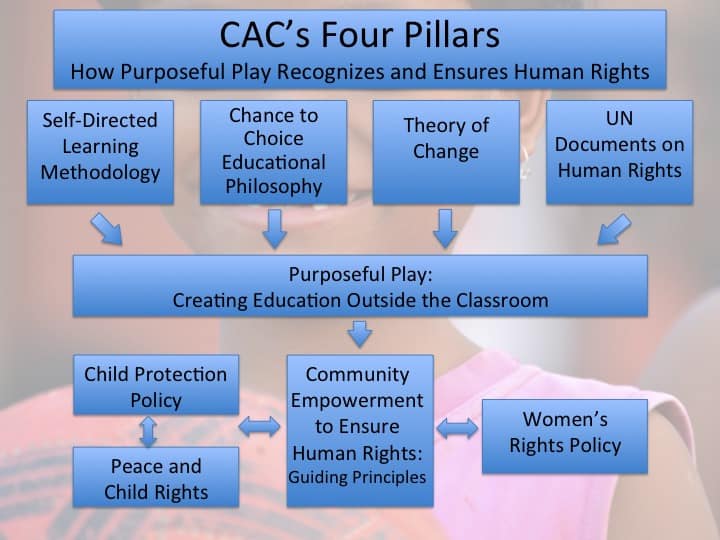 CAC's Four Pillars
How Purposeful Play Recognizes and Ensures Human Rights

Self-Directed Learning Methodology

Chance to Choice Educational Philosophy

Theory of Change

UN Documents on Human Rights

Purposeful Play:
Creating Education Outside the Classroom

Child Protection Policy

Peace and Child Rights

Community Empowerment to Ensure Human Rights: Guiding Principles

Women's Rights Policy